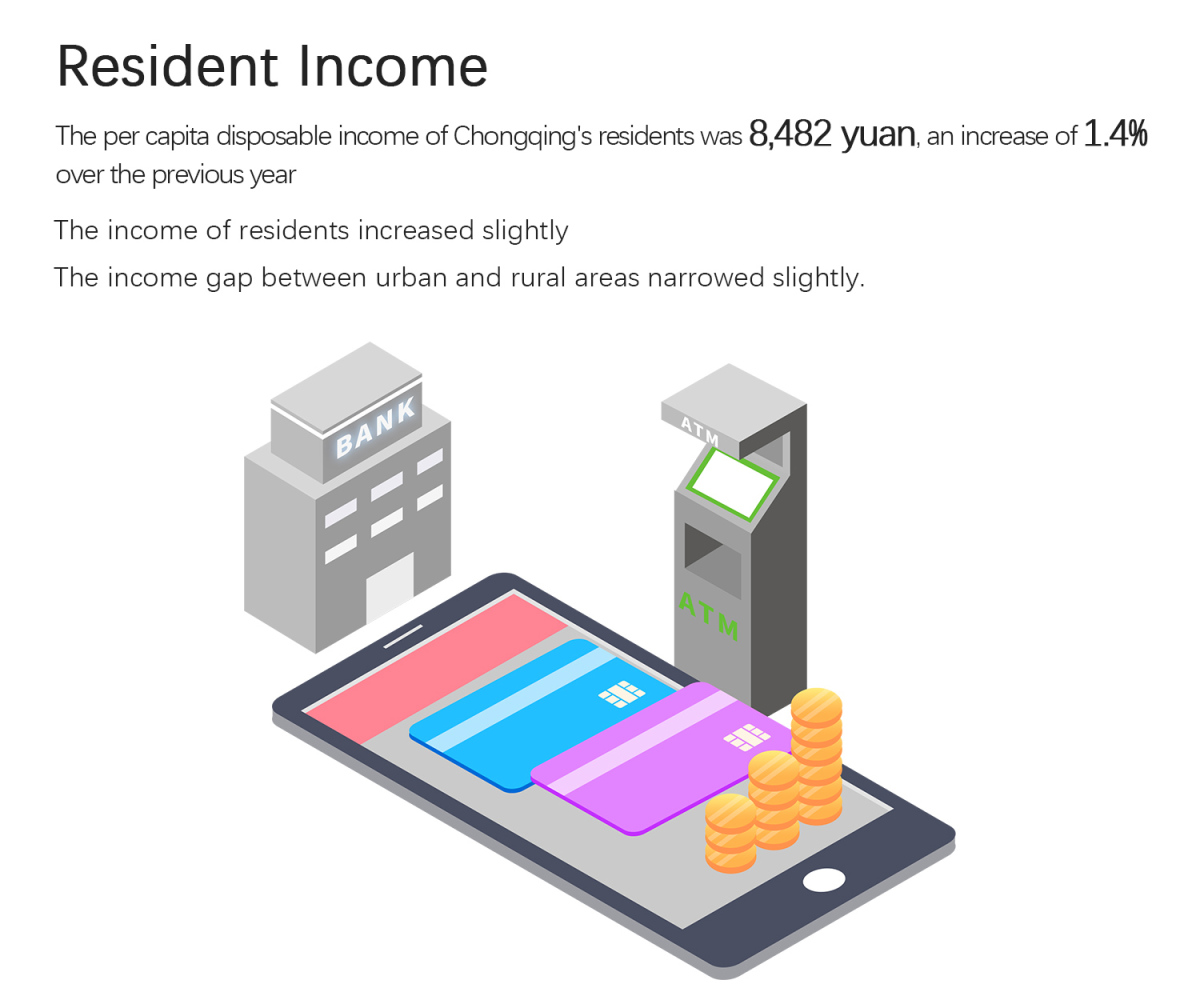 Resident Income

The per capita disposable income of Chongqing's residents was 8,482 yuan, an increase of 1.4% over the previous year

The income of residents increased slightly

The income gap between urban and rural areas narrowed slightly.

BANK

ATM

ATM